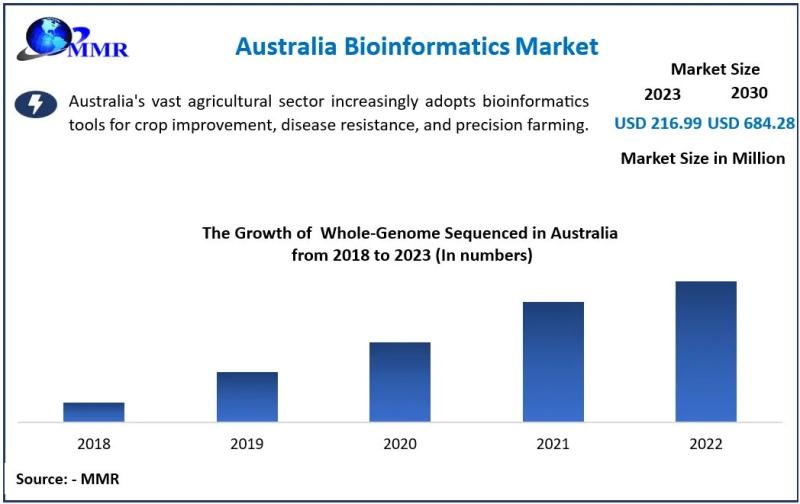 MMR

Australia Bioinformatics Market

Australia's vast agricultural sector increasingly adopts bioinformatics tools for crop improvement, disease resistance, and precision farming.

Market Size

2023 2030

USD 216.99 USD 684.28

Market Size in Million

The Growth of Whole-Genome Sequenced in Australia from 2018 to 2023 (In numbers)

2018
2019
2020
2021
2022

Source: - MMR